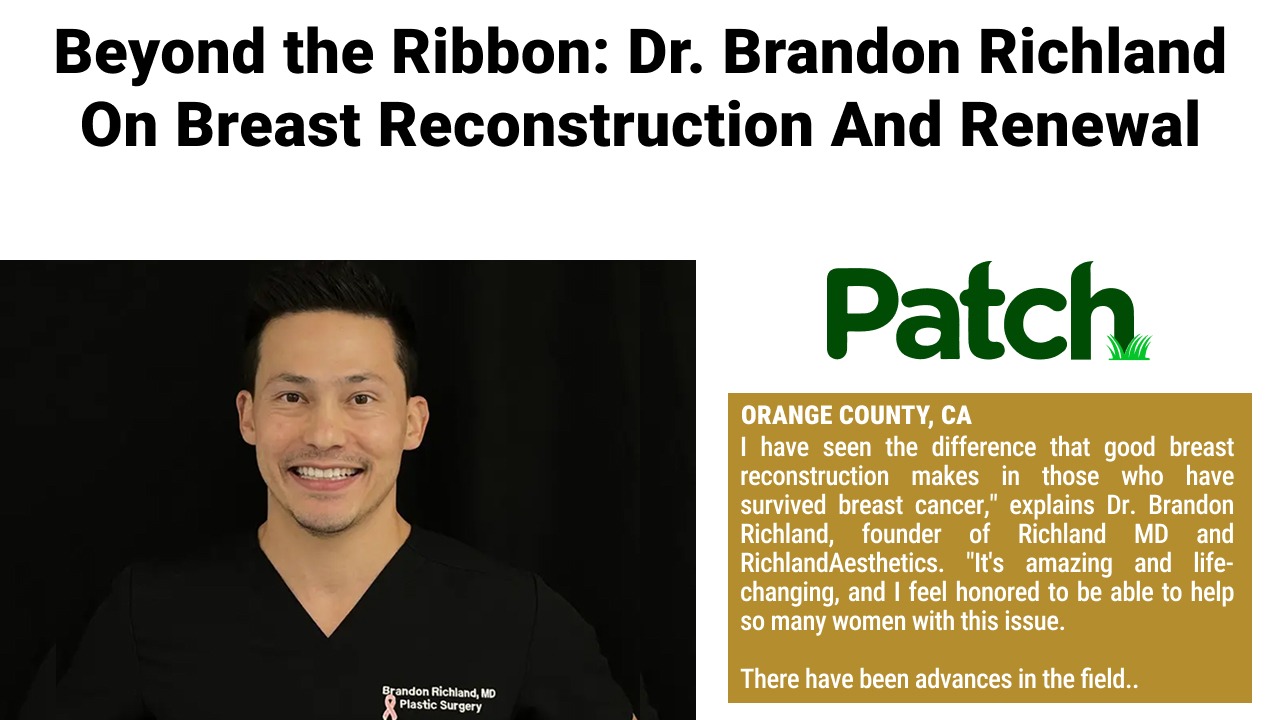 Beyond the Ribbon: Dr. Brandon Richland On Breast Reconstruction And Renewal

Brandon Richland, MD
Plastic Surgery

Patch

ORANGE COUNTY, CA
I have seen the difference that good breast reconstruction makes in those who have survived breast cancer," explains Dr. Brandon Richland, founder of Richland MD and RichlandAesthetics. "It's amazing and life-changing, and I feel honored to be able to help so many women with this issue.

There have been advances in the field..